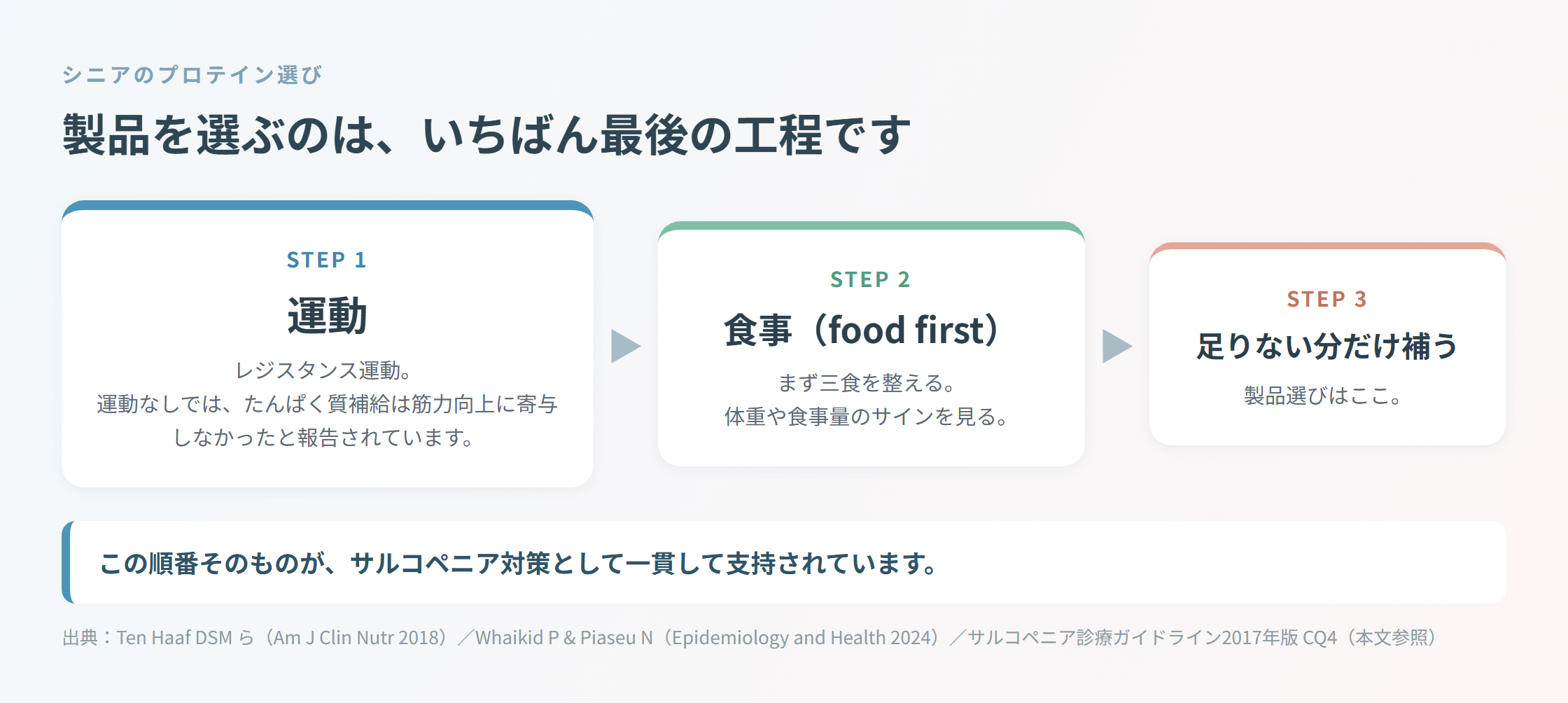 シニアのプロテイン選び

製品を選ぶのは、いちばん最後の工程です

STEP 1

運動

レジスタンス運動。
運動なしでは、たんぱく質補給は筋力向上に寄与しなかったと報告されています。

STEP 2

食事（food first）

まず三食を整える。
体重や食事量のサインを見る。

STEP 3

足りない分だけ補う

製品選びはここ。

この順番そのものが、サルコペニア対策として一貫して支持されています。

出典：Ten Haaf DSM ら（Am J Clin Nutr 2018）／Whaikid P & Piaseu N（Epidemiology and Health 2024）／サルコペニア診療ガイドライン2017年版 CQ4（本文参照）